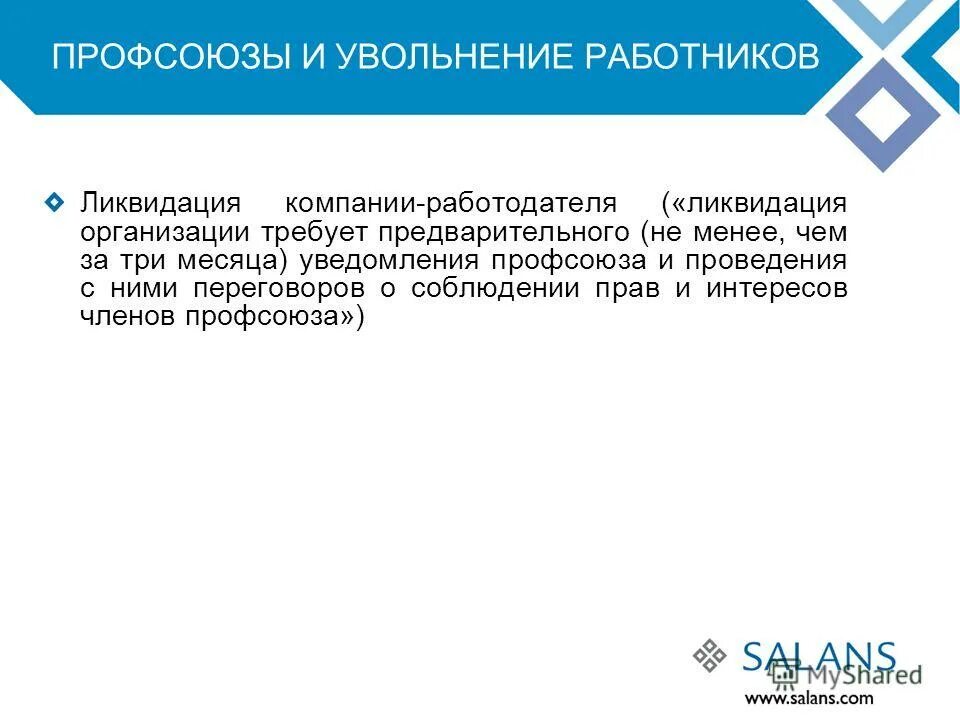 ПРОФСОЮЗЫ И УВОЛЬНЕНИЕ РАБОТНИКОВ

Ликвидация компании-работодателя («ликвидация организации требует предварительного (не менее, чем за три месяца) уведомления профсоюза и проведения с ними переговоров о соблюдении прав и интересов членов профсоюза»)

SALANS
MyShared
www.salans.com